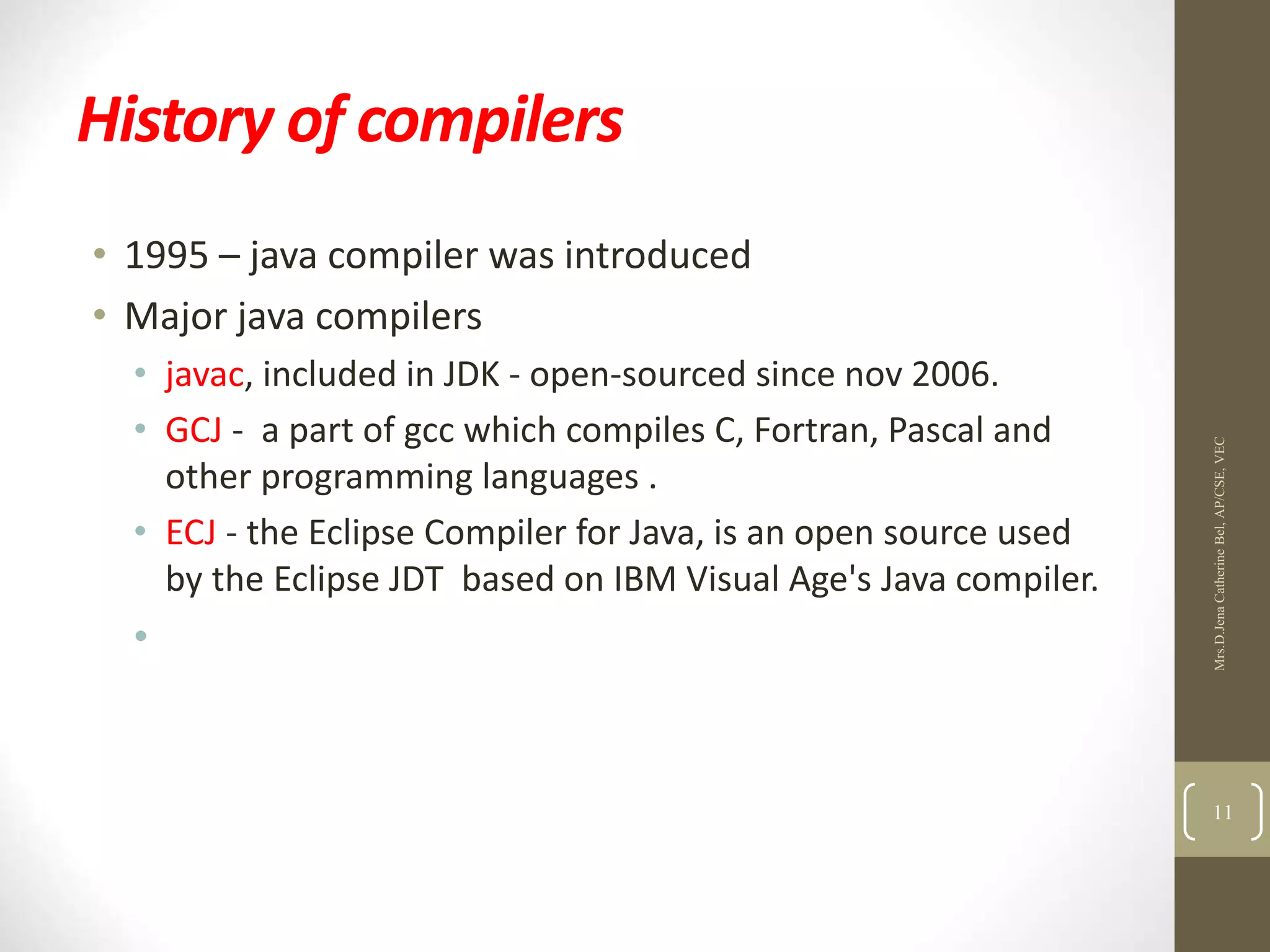 History of compilers

• 1995 – java compiler was introduced
• Major java compilers
  • javac, included in JDK - open-sourced since nov 2006.
  • GCJ - a part of gcc which compiles C, Fortran, Pascal and other programming languages .
  • ECJ - the Eclipse Compiler for Java, is an open source used by the Eclipse JDT based on IBM Visual Age's Java compiler.
  •

Mrs.D.Jena Catherine Bel, AP/CSE, VEC

11